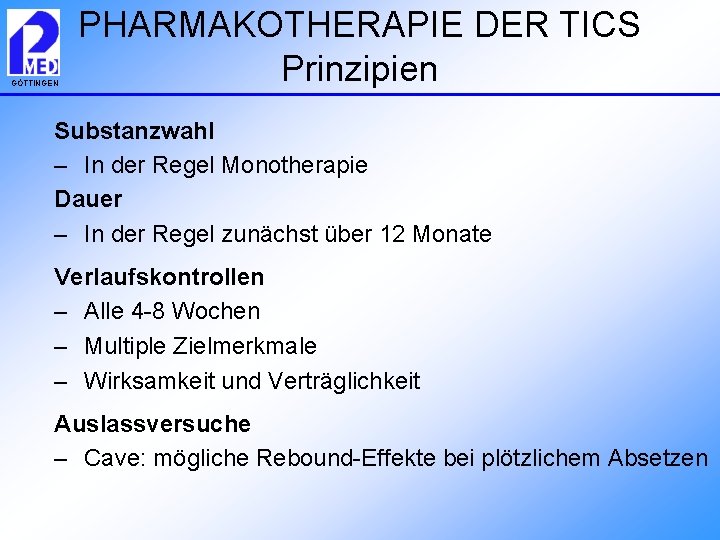 MED
GÖTTINGEN

PHARMAKOTHERAPIE DER TICS
Prinzipien

Substanzwahl
– In der Regel Monotherapie

Dauer
– In der Regel zunächst über 12 Monate

Verlaufskontrollen
– Alle 4-8 Wochen
– Multiple Zielmerkmale
– Wirksamkeit und Verträglichkeit

Auslassversuche
– Cave: mögliche Rebound-Effekte bei plötzlichem Absetzen